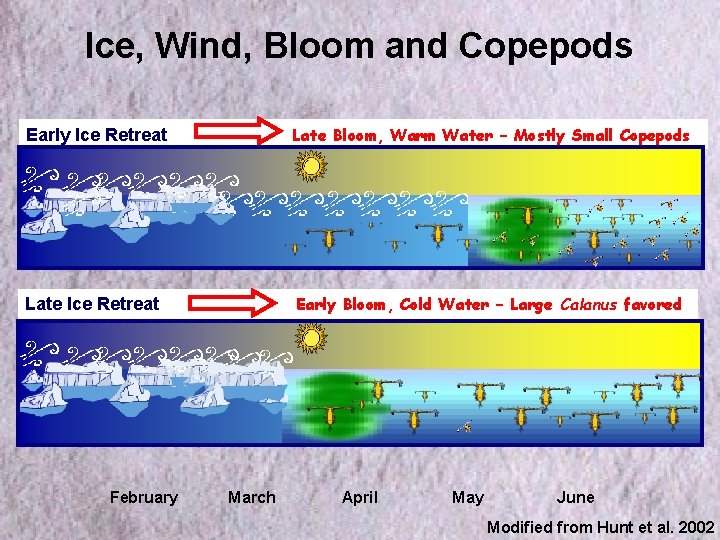 Ice, Wind, Bloom and Copepods

Early Ice Retreat

Late Bloom, Warm Water – Mostly Small Copepods

Late Ice Retreat

Early Bloom, Cold Water – Large Calanus favored

February March April May June

Modified from Hunt et al. 2002